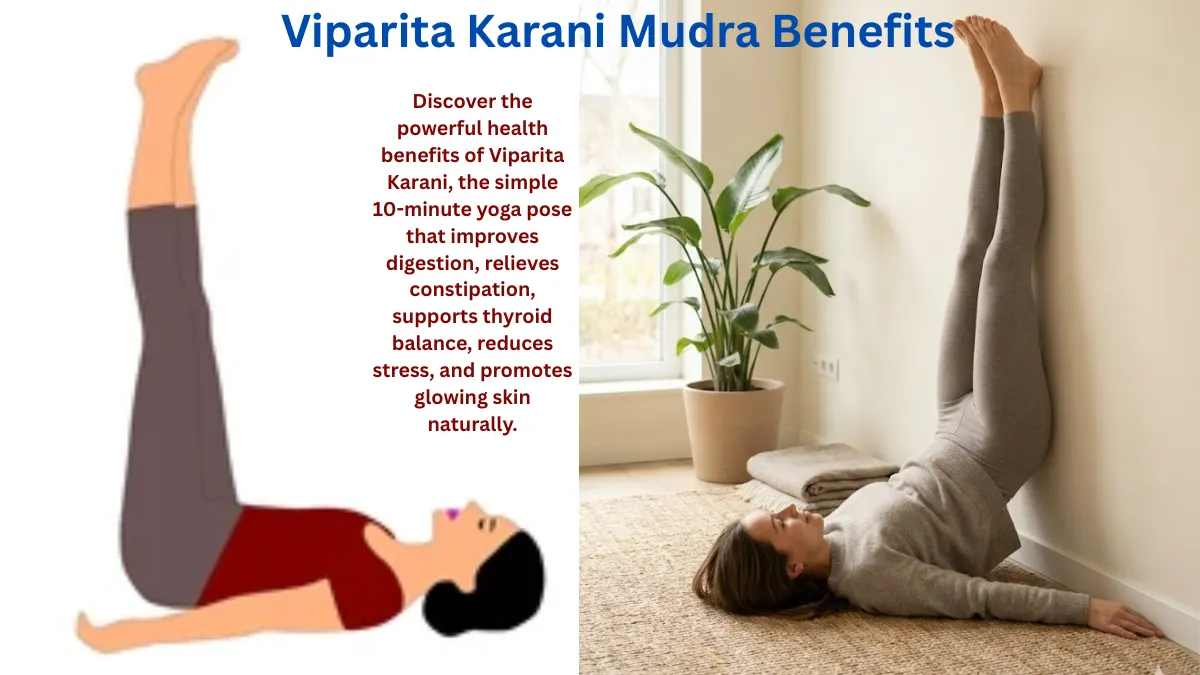 Viparita Karani Mudra Benefits

Discover the powerful health benefits of Viparita Karani, the simple 10-minute yoga pose that improves digestion, relieves constipation, supports thyroid balance, reduces stress, and promotes glowing skin naturally.